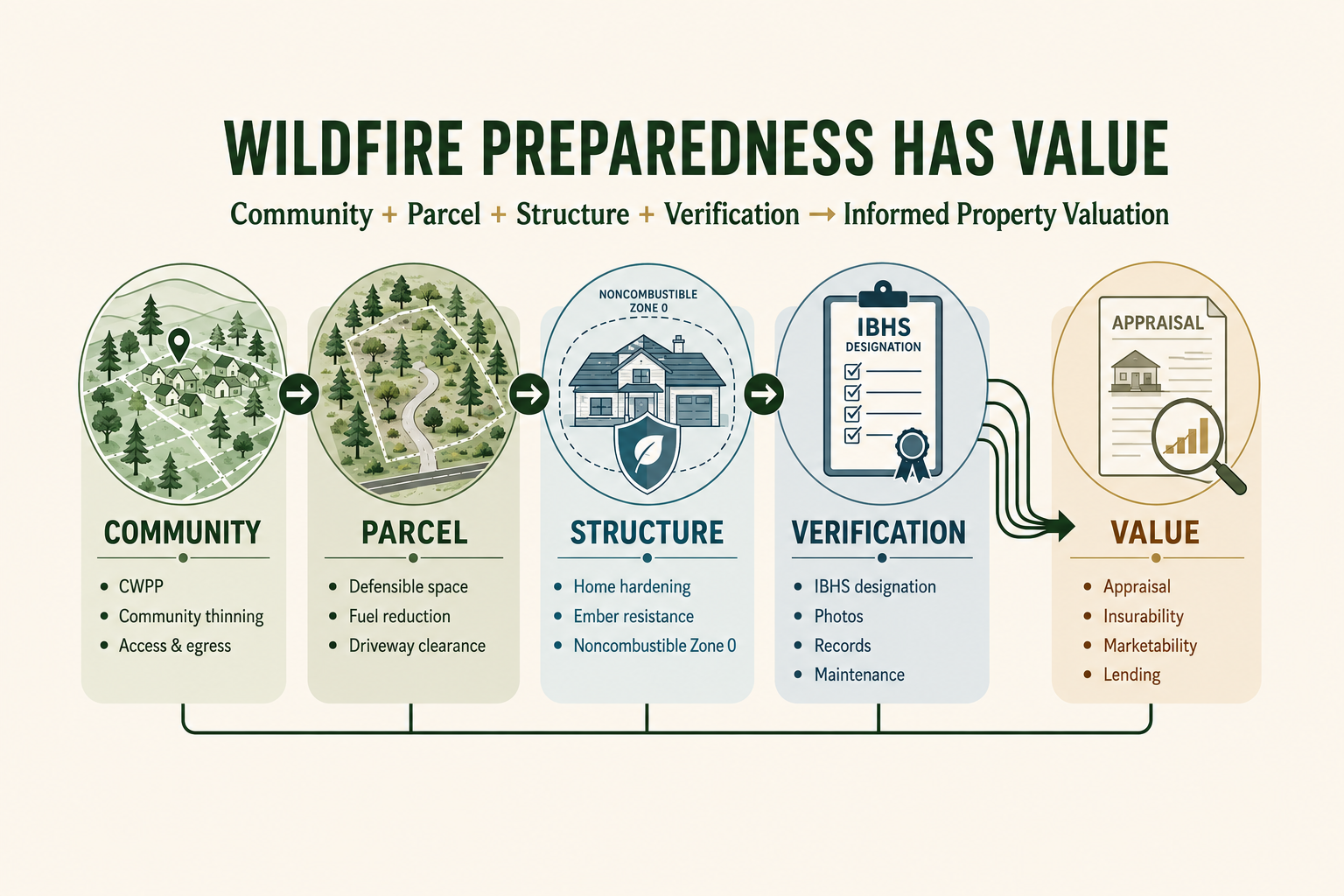 WILDFIRE PREPAREDNESS HAS VALUE

Community + Parcel + Structure + Verification → Informed Property Valuation

NONCOMBUSTIBLE ZONE 0

IBHS DESIGNATION

APPRAISAL

COMMUNITY
- CWPP
- Community thinning
- Access & egress

PARCEL
- Defensible space
- Fuel reduction
- Driveway clearance

STRUCTURE
- Home hardening
- Ember resistance
- Noncombustible Zone 0

VERIFICATION
- IBHS designation
- Photos
- Records
- Maintenance

VALUE
- Appraisal
- Insurability
- Marketability
- Lending